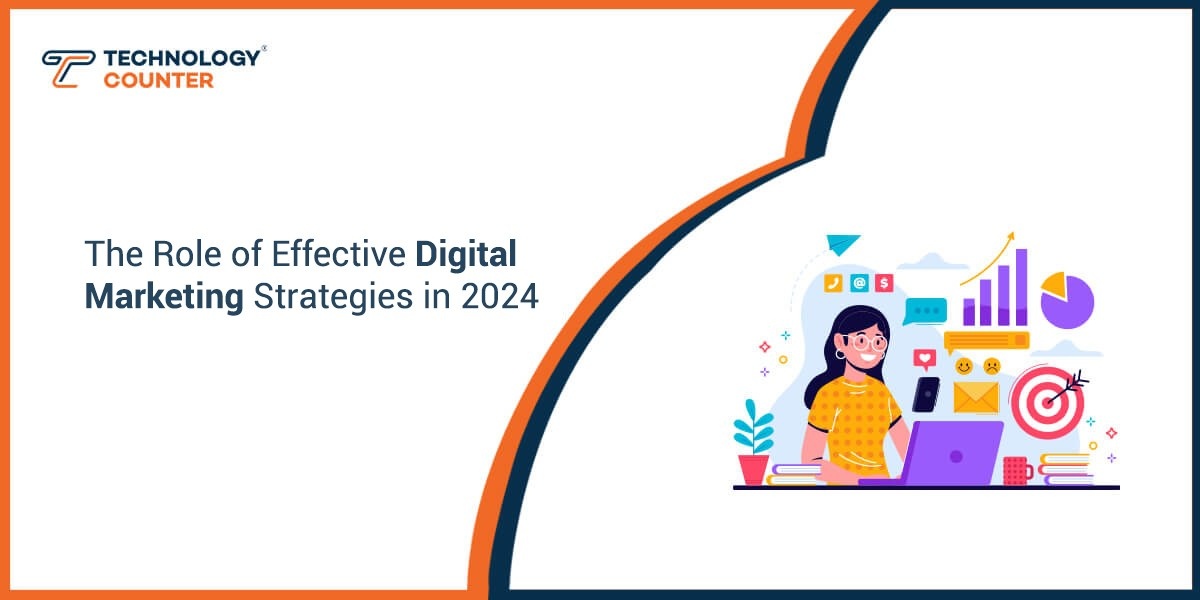 TECHNOLOGY®
COUNTER

The Role of Effective Digital Marketing Strategies in 2024

@ $